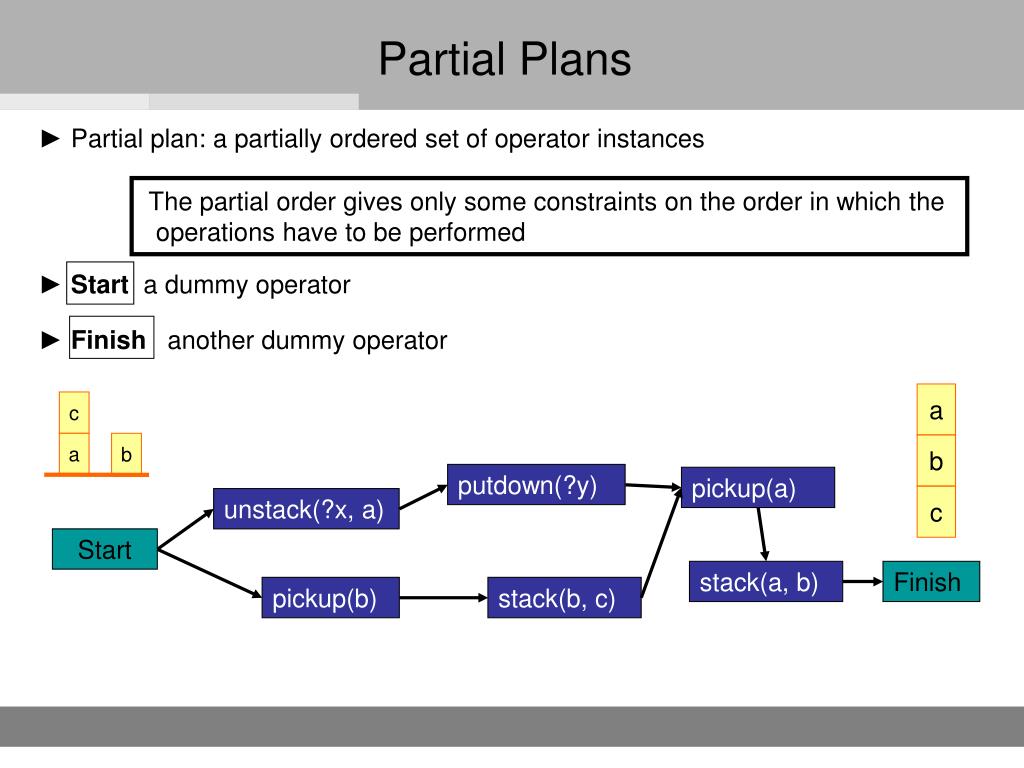 Partial Plans

► Partial plan: a partially ordered set of operator instances

The partial order gives only some constraints on the order in which the operations have to be performed

► Start a dummy operator

► Finish another dummy operator

c
a
b

a
b
c

Start
unstack(?x, a)
putdown(?y)
pickup(a)
pickup(b)
stack(b, c)
stack(a, b)
Finish